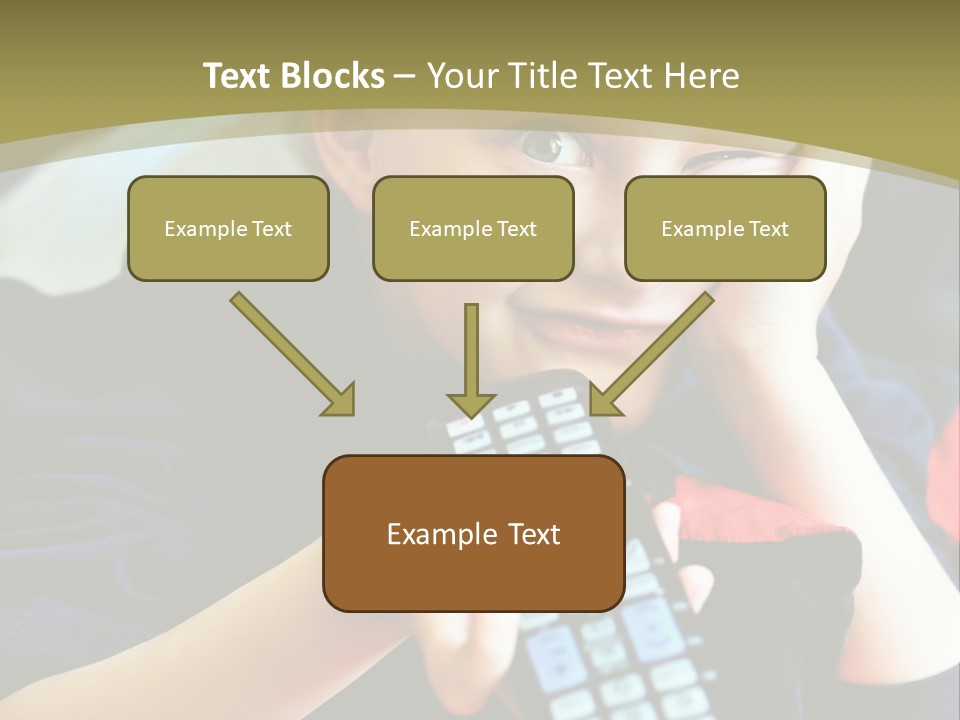 Text Blocks – Your Title Text Here

Example Text

Example Text

Example Text

Example Text